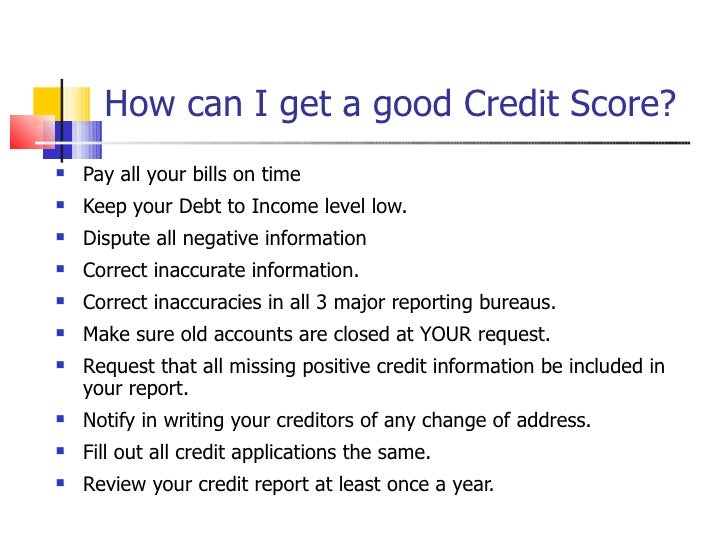 How can I get a good Credit Score?

- Pay all your bills on time
- Keep your Debt to Income level low.
- Dispute all negative information
- Correct inaccurate information.
- Correct inaccuracies in all 3 major reporting bureaus.
- Make sure old accounts are closed at YOUR request.
- Request that all missing positive credit information be included in your report.
- Notify in writing your creditors of any change of address.
- Fill out all credit applications the same.
- Review your credit report at least once a year.